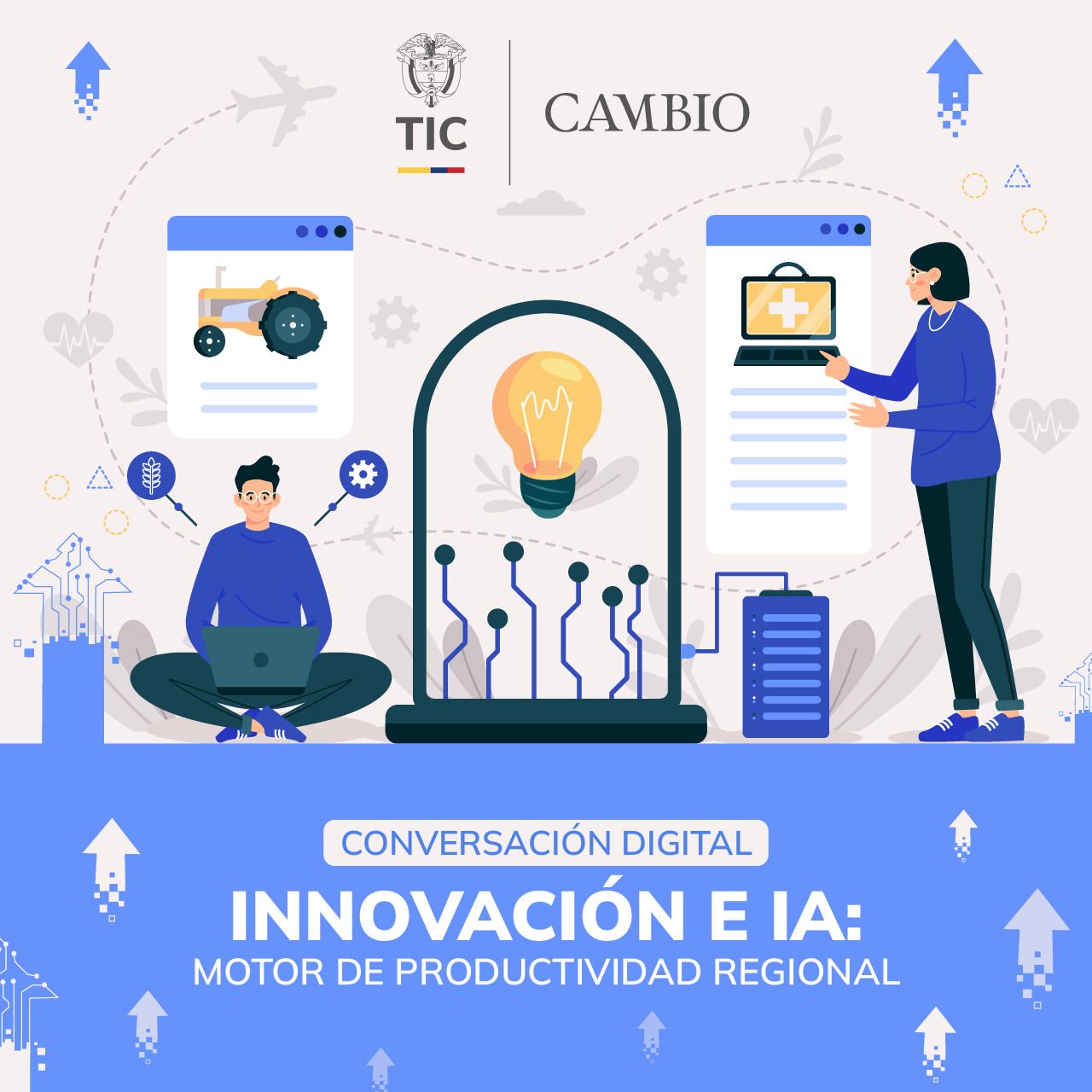 TIC

CAMBIO

CONVERSACIÓN DIGITAL

INNOVACIÓN E IA:
MOTOR DE PRODUCTIVIDAD REGIONAL